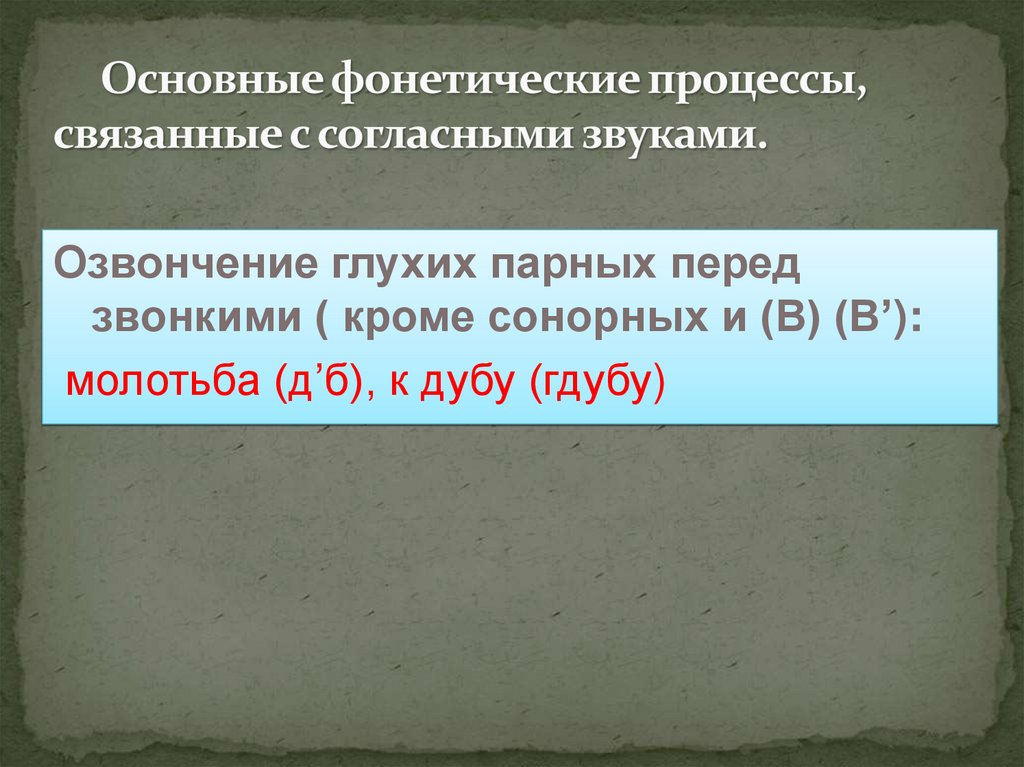 Основные фонетические процессы, связанные с согласными звуками.

Озвончение глухих парных перед звонкими ( кроме сонорных и (В) (В’):

молотьба (д’б), к дубу (гдубу)